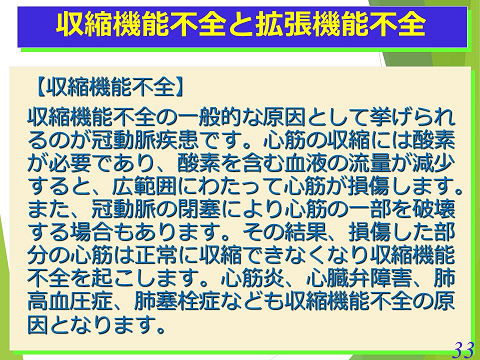 収縮機能不全と拡張機能不全

【収縮機能不全】

収縮機能不全の一般的な原因として挙げられるのが冠動脈疾患です。心筋の収縮には酸素が必要であり、酸素を含む血液の流量が減少すると、広範囲にわたって心筋が損傷します。また、冠動脈の閉塞により心筋の一部を破壊する場合もあります。その結果、損傷した部分の心筋は正常に収縮できなくなり収縮機能不全を起こします。心筋炎、心臓弁障害、肺高血圧症、肺塞栓症なども収縮機能不全の原因となります。

33